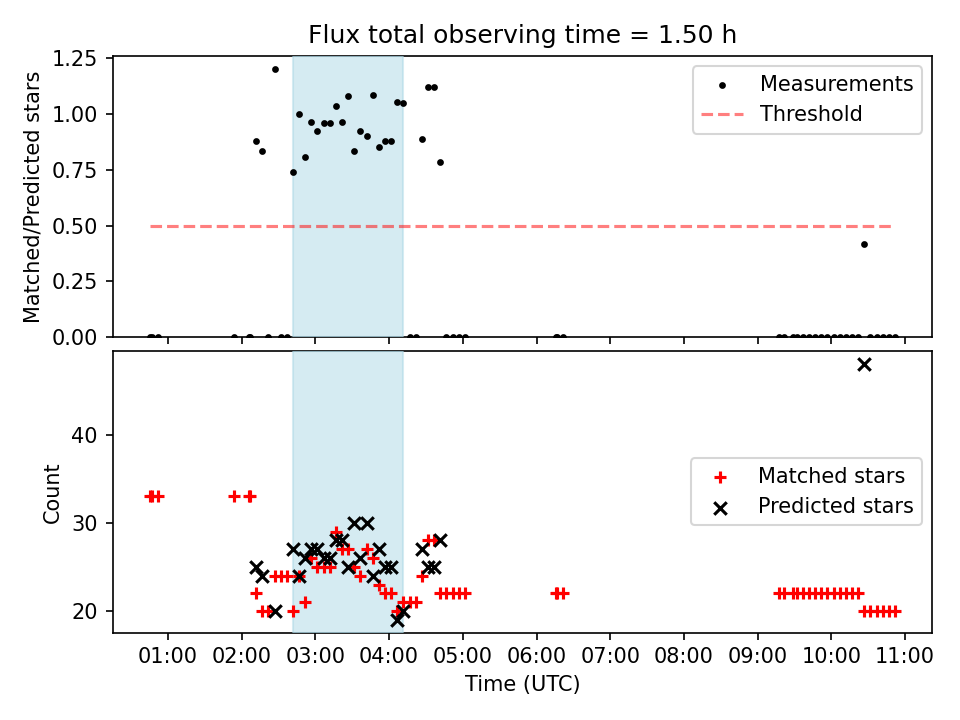 Flux total observing time = 1.50 h

Matched/Predicted stars

1.25
1.00
0.75
0.50
0.25
0.00

Measurements
Threshold

Count

40
30
20

Matched stars
Predicted stars

01:00 02:00 03:00 04:00 05:00 06:00 07:00 08:00 09:00 10:00 11:00

Time (UTC)